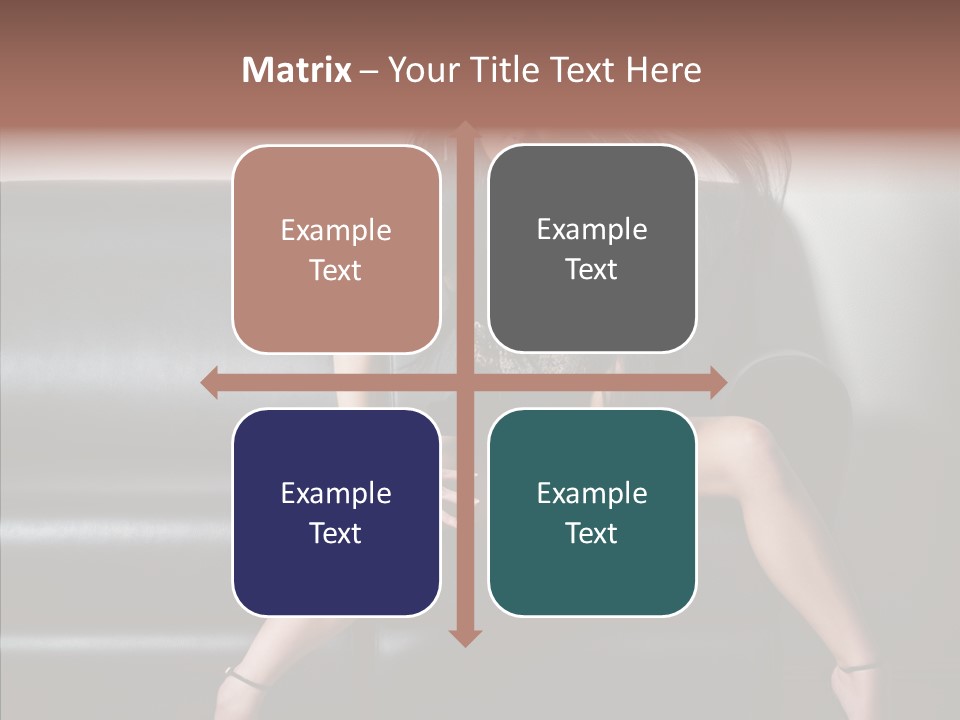 Matrix – Your Title Text Here

Example Text

Example Text

Example Text

Example Text